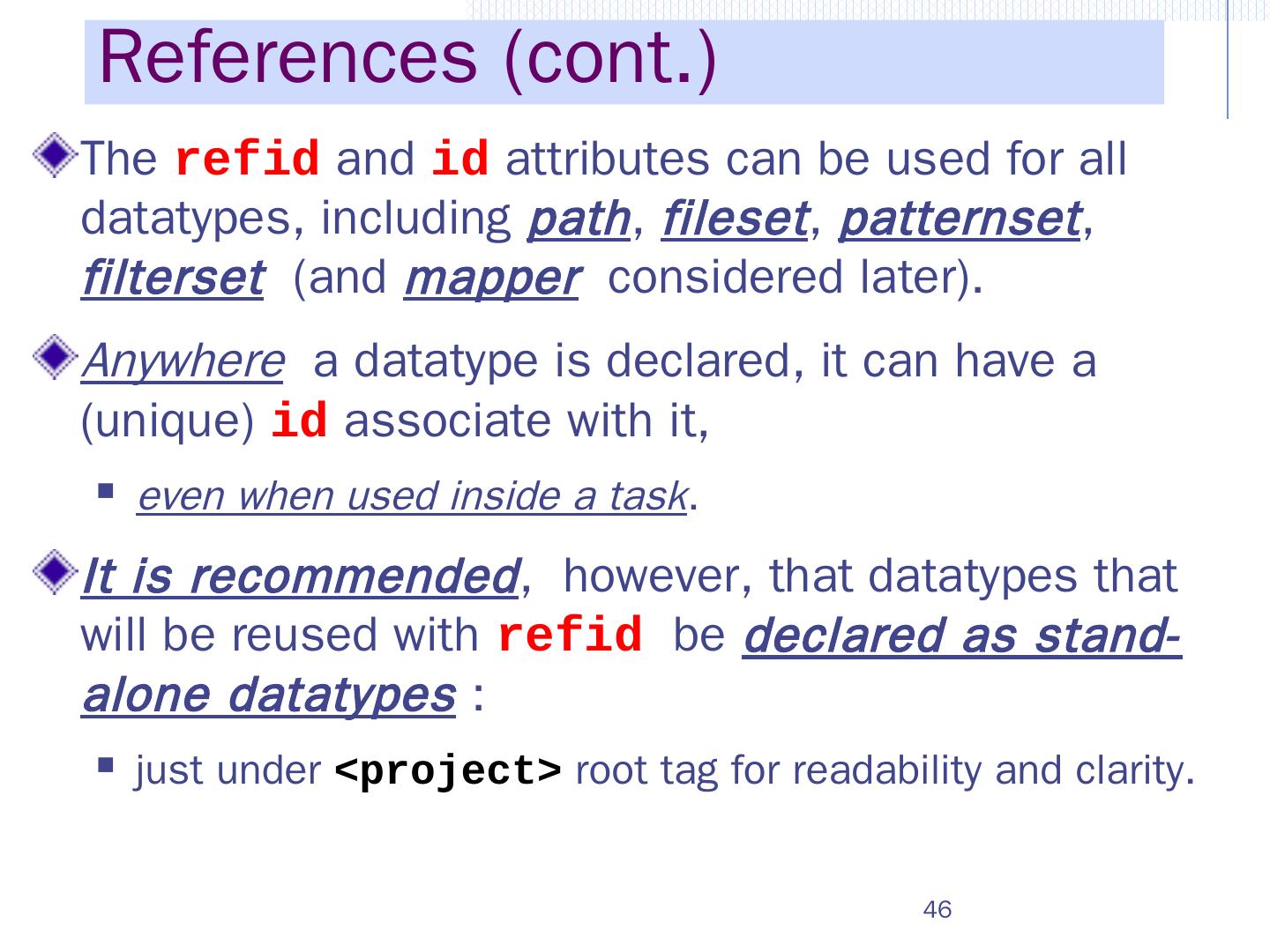 References (cont.)

The refid and id attributes can be used for all datatypes, including path, fileset, patternset, filterset (and mapper considered later).

Anywhere a datatype is declared, it can have a (unique) id associate with it,

even when used inside a task.

It is recommended, however, that datatypes that will be reused with refid be declared as stand-alone datatypes :

just under <project> root tag for readability and clarity.

46